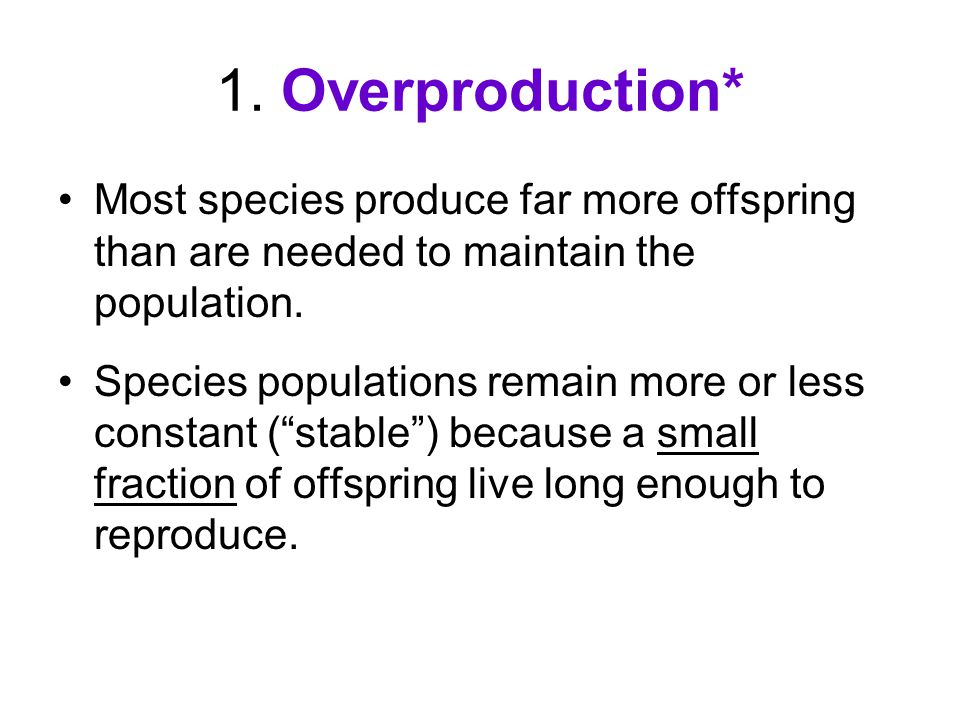 1. Overproduction*

• Most species produce far more offspring than are needed to maintain the population.

• Species populations remain more or less constant (“stable”) because a small fraction of offspring live long enough to reproduce.